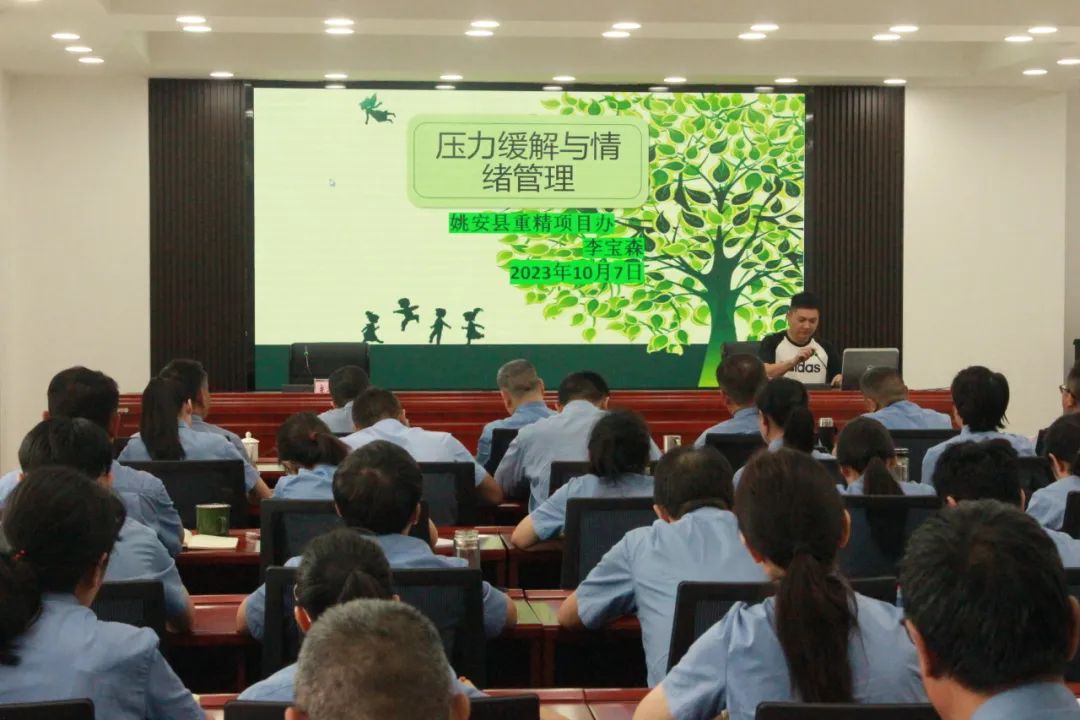 压力缓解与情绪管理

姚安县重精项目办
李宝森
2023年10月7日

adidas